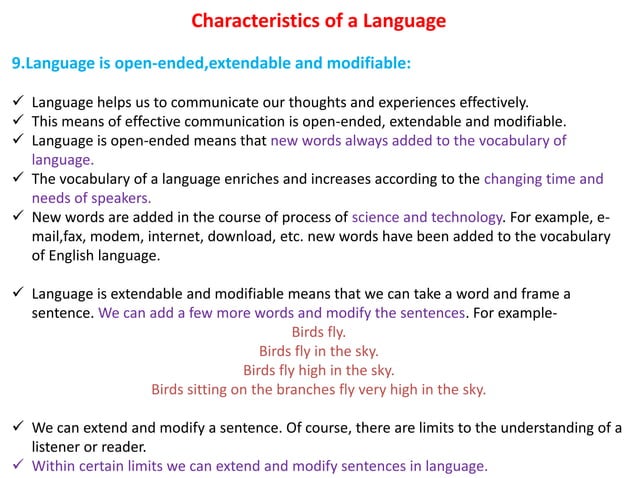 Characteristics of a Language

9.Language is open-ended,extendable and modifiable:

✓ Language helps us to communicate our thoughts and experiences effectively.
✓ This means of effective communication is open-ended, extendable and modifiable.
✓ Language is open-ended means that new words always added to the vocabulary of language.
✓ The vocabulary of a language enriches and increases according to the changing time and needs of speakers.
✓ New words are added in the course of process of science and technology. For example, e-mail,fax, modem, internet, download, etc. new words have been added to the vocabulary of English language.

✓ Language is extendable and modifiable means that we can take a word and frame a sentence. We can add a few more words and modify the sentences. For example-

Birds fly.
Birds fly in the sky.
Birds fly high in the sky.
Birds sitting on the branches fly very high in the sky.

✓ We can extend and modify a sentence. Of course, there are limits to the understanding of a listener or reader.
✓ Within certain limits we can extend and modify sentences in language.